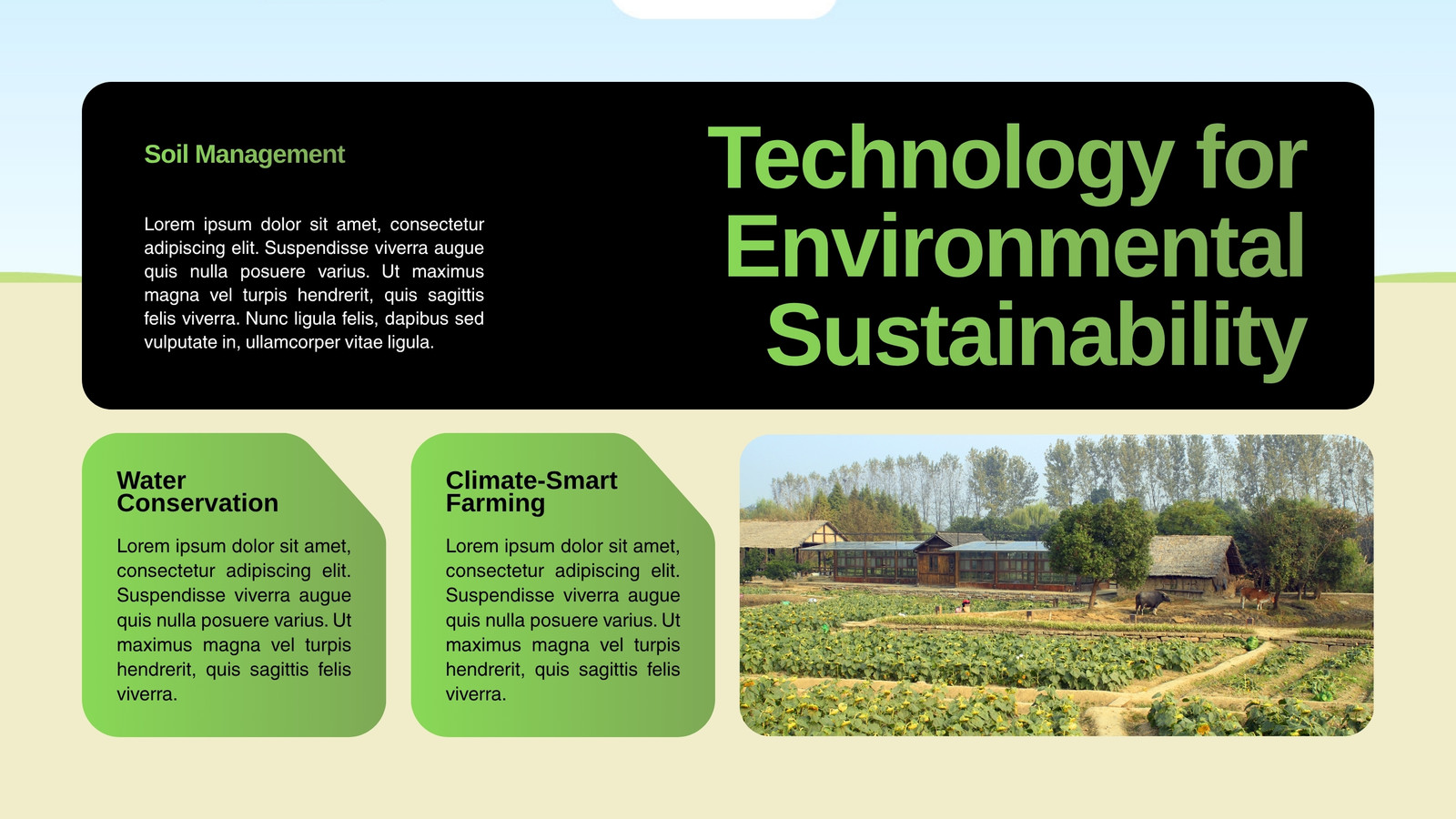 Soil Management

Lorem ipsum dolor sit amet, consectetur adipiscing elit. Suspendisse viverra augue quis nulla posuere varius. Ut maximus magna vel turpis hendrerit, quis sagittis felis viverra. Nunc ligula felis, dapibus sed vulputate in, ullamcorper vitae ligula.

Technology for Environmental Sustainability

Water Conservation

Lorem ipsum dolor sit amet, consectetur adipiscing elit. Suspendisse viverra augue quis nulla posuere varius. Ut maximus magna vel turpis hendrerit, quis sagittis felis viverra.

Climate-Smart Farming

Lorem ipsum dolor sit amet, consectetur adipiscing elit. Suspendisse viverra augue quis nulla posuere varius. Ut maximus magna vel turpis hendrerit, quis sagittis felis viverra.